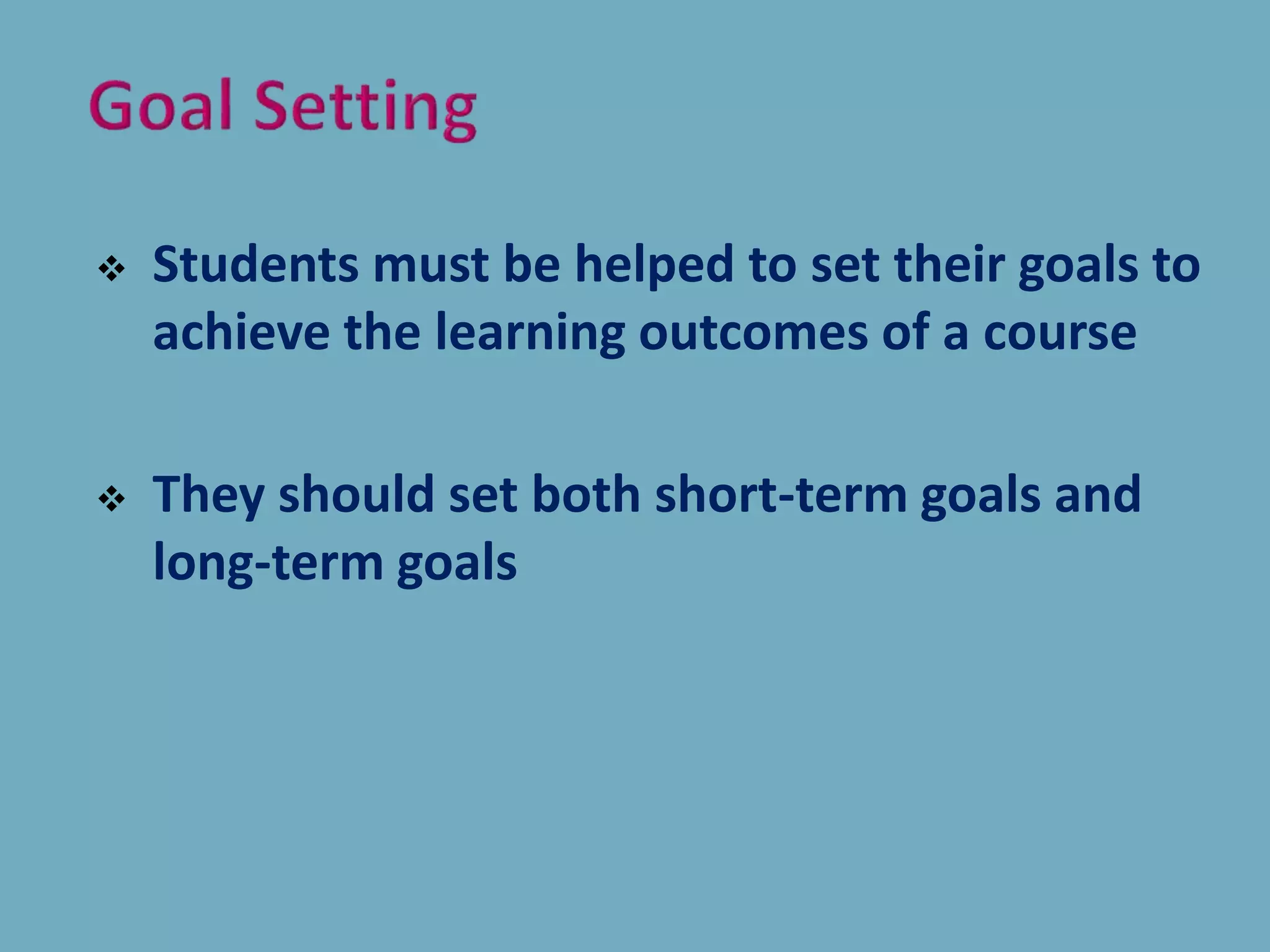 Goal Setting

❖ Students must be helped to set their goals to achieve the learning outcomes of a course

❖ They should set both short-term goals and long-term goals